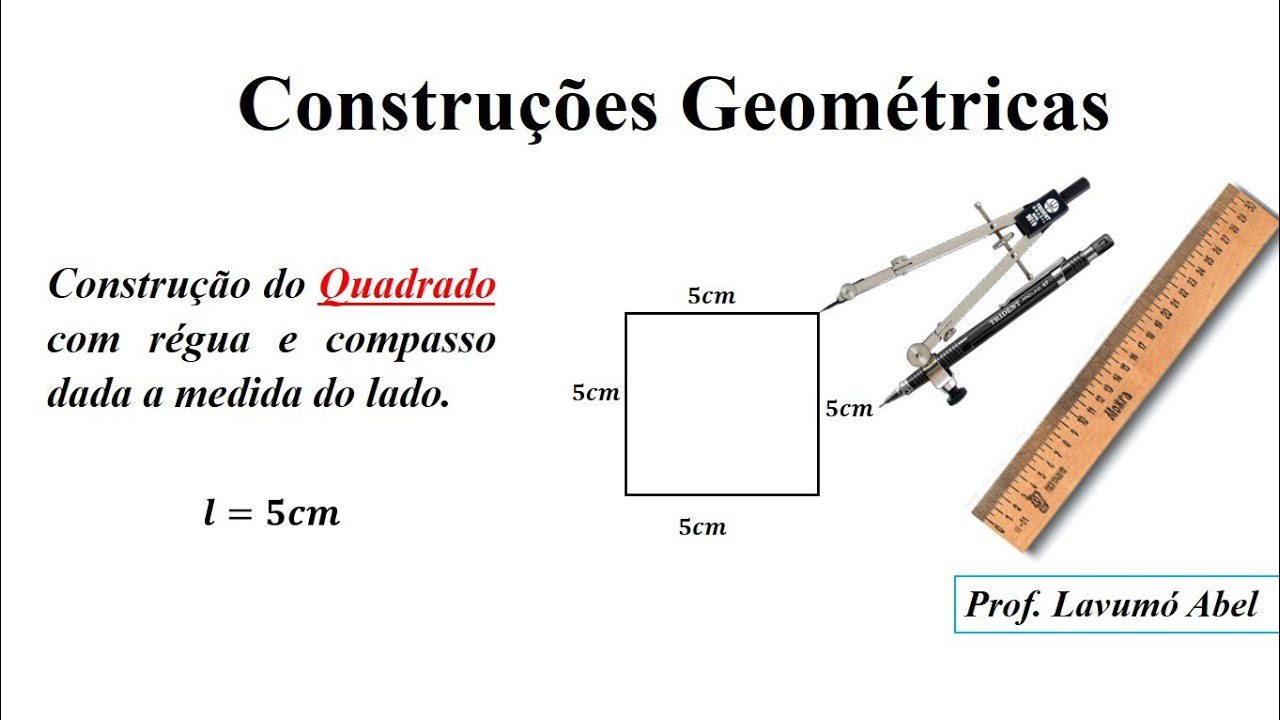 Construções Geométricas

Construção do Quadrado com régua e compasso dada a medida do lado.

$l = 5cm$

$5cm$

$5cm$

$5cm$

$5cm$

TRIDENT

Prof. Lavumó Abel